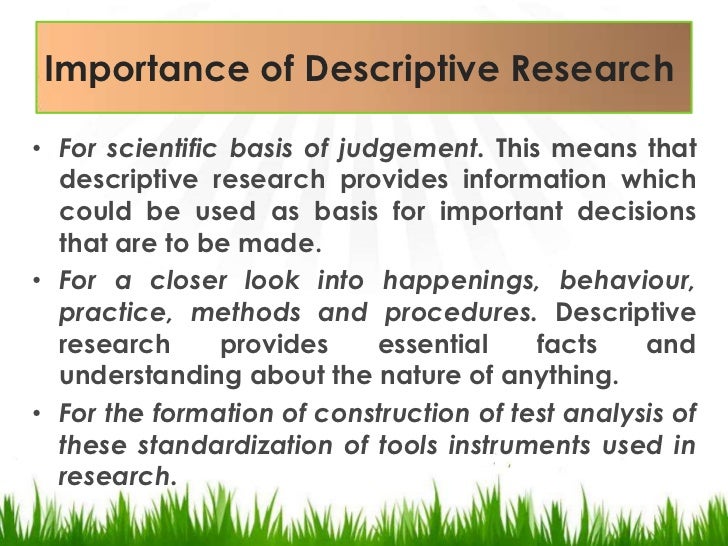 Importance of Descriptive Research

• For scientific basis of judgement. This means that descriptive research provides information which could be used as basis for important decisions that are to be made.

• For a closer look into happenings, behaviour, practice, methods and procedures. Descriptive research provides essential facts and understanding about the nature of anything.

• For the formation of construction of test analysis of these standardization of tools instruments used in research.